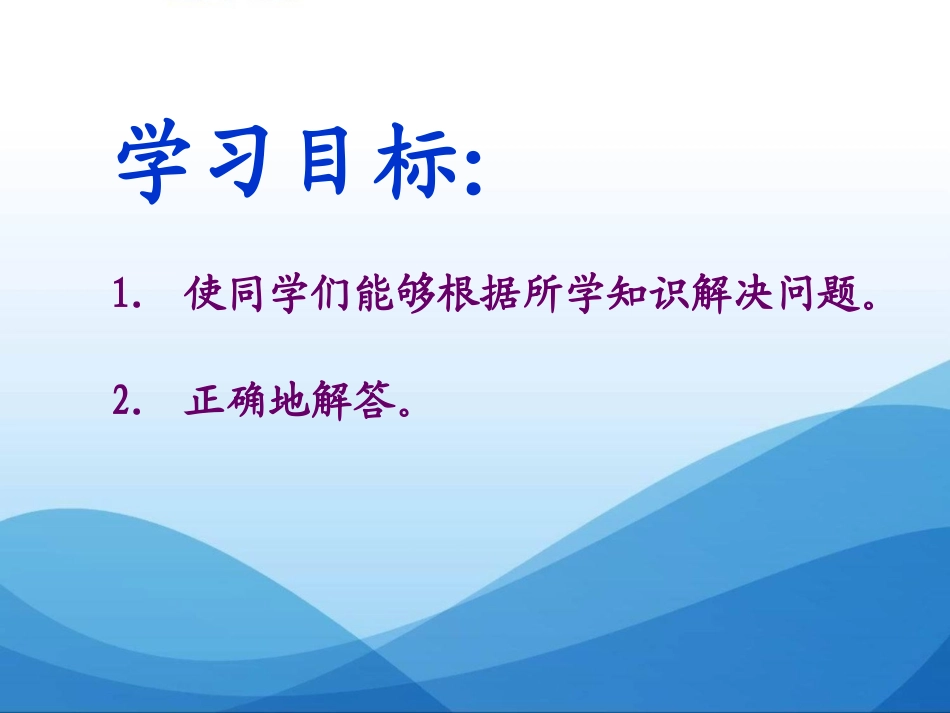 学习目标:

1. 使同学们能够根据所学知识解决问题。

2. 正确地解答。